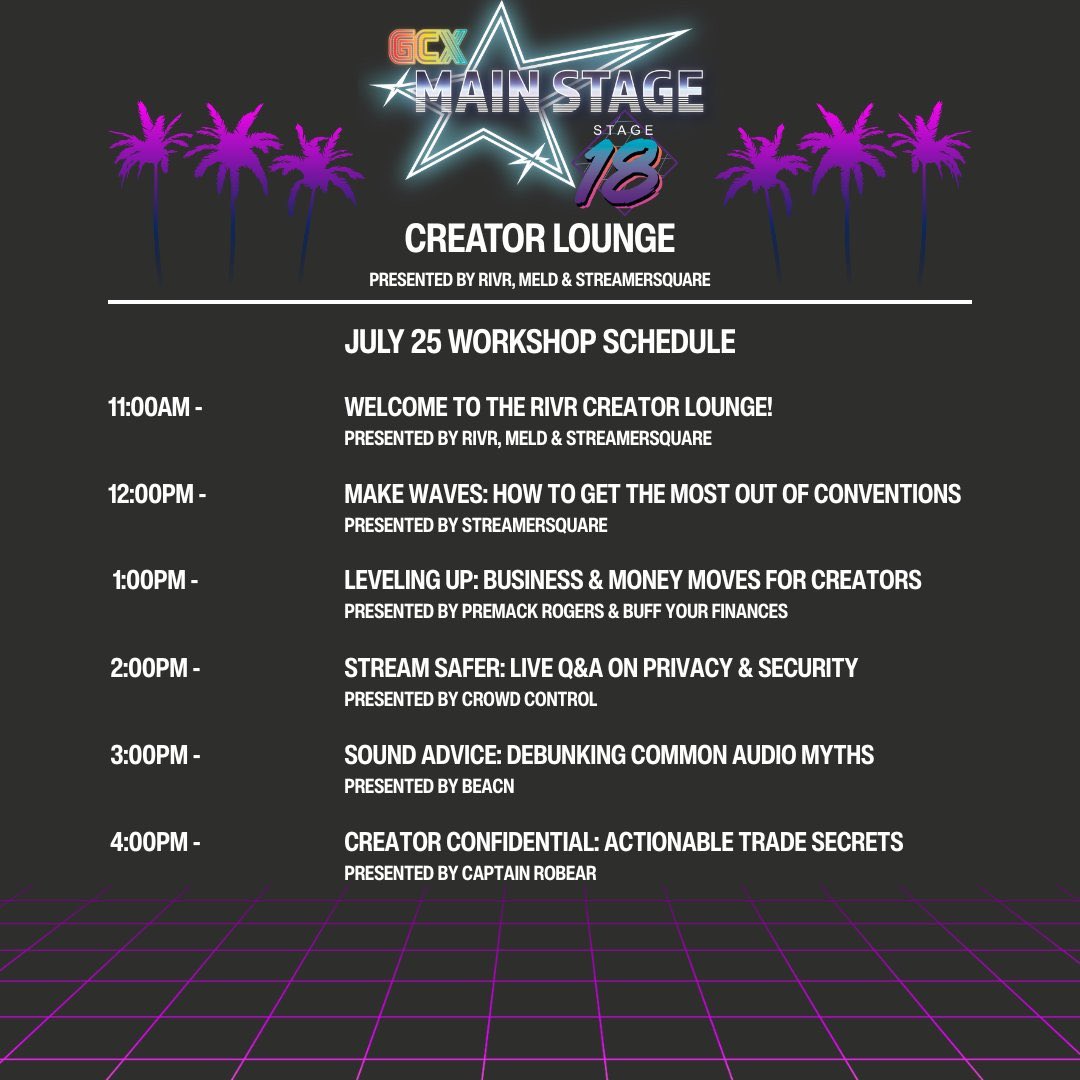 GCX
MAIN STAGE
STAGE
18

CREATOR LOUNGE
PRESENTED BY RIVR, MELD & STREAMERSQUARE

JULY 25 WORKSHOP SCHEDULE

11:00AM - WELCOME TO THE RIVR CREATOR LOUNGE!
PRESENTED BY RIVR, MELD & STREAMERSQUARE

12:00PM - MAKE WAVES: HOW TO GET THE MOST OUT OF CONVENTIONS
PRESENTED BY STREAMERSQUARE

1:00PM - LEVELING UP: BUSINESS & MONEY MOVES FOR CREATORS
PRESENTED BY PREMACK ROGERS & BUFF YOUR FINANCES

2:00PM - STREAM SAFER: LIVE Q&A ON PRIVACY & SECURITY
PRESENTED BY CROWD CONTROL

3:00PM - SOUND ADVICE: DEBUNKING COMMON AUDIO MYTHS
PRESENTED BY BEACN

4:00PM - CREATOR CONFIDENTIAL: ACTIONABLE TRADE SECRETS
PRESENTED BY CAPTAIN ROBEAR